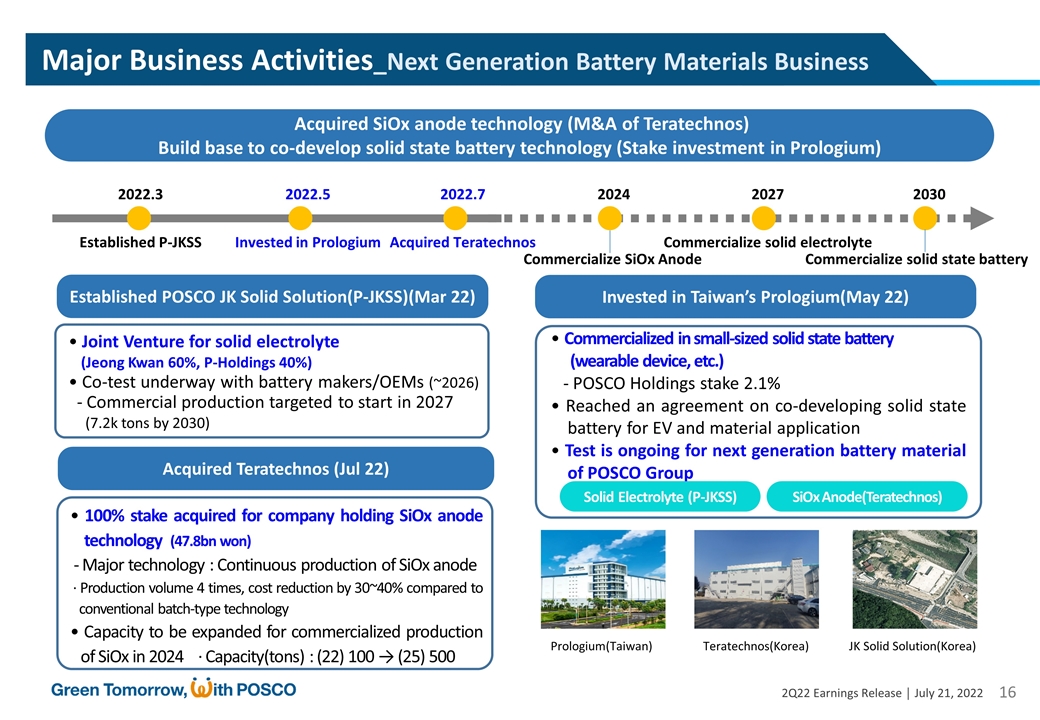 Major Business Activities_Next Generation Battery Materials Business

Acquired SiOx anode technology (M&A of Teratechnos)
Build base to co-develop solid state battery technology (Stake investment in Prologium)

2022.3
Established P-JKSS

2022.5
Invested in Prologium

2022.7
Acquired Teratechnos

2024
Commercialize SiOx Anode

2027
Commercialize solid electrolyte

2030
Commercialize solid state battery

Established POSCO JK Solid Solution(P-JKSS)(Mar 22)

• Joint Venture for solid electrolyte (Jeong Kwan 60%, P-Holdings 40%)
• Co-test underway with battery makers/OEMs (~2026)
- Commercial production targeted to start in 2027 (7.2k tons by 2030)

Acquired Teratechnos (Jul 22)

• 100% stake acquired for company holding SiOx anode technology (47.8bn won)
- Major technology : Continuous production of SiOx anode
· Production volume 4 times, cost reduction by 30~40% compared to conventional batch-type technology
• Capacity to be expanded for commercialized production of SiOx in 2024 · Capacity(tons) : (22) 100 → (25) 500

Invested in Taiwan's Prologium(May 22)

• Commercialized in small-sized solid state battery (wearable device, etc.)
- POSCO Holdings stake 2.1%
• Reached an agreement on co-developing solid state battery for EV and material application
• Test is ongoing for next generation battery material of POSCO Group

Solid Electrolyte (P-JKSS)
SiOx Anode(Teratechnos)

Prologium(Taiwan)
Teratechnos(Korea)
JK Solid Solution(Korea)

Green Tomorrow, With POSCO

2Q22 Earnings Release | July 21, 2022 16